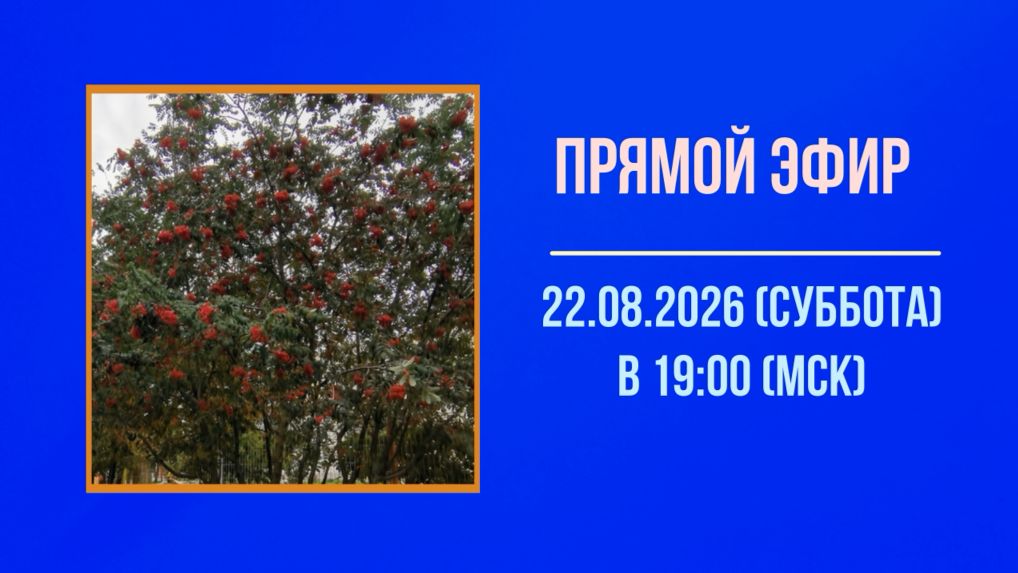 ПРЯМОЙ ЭФИР

22.08.2026 (СУББОТА)
В 19:00 (МСК)